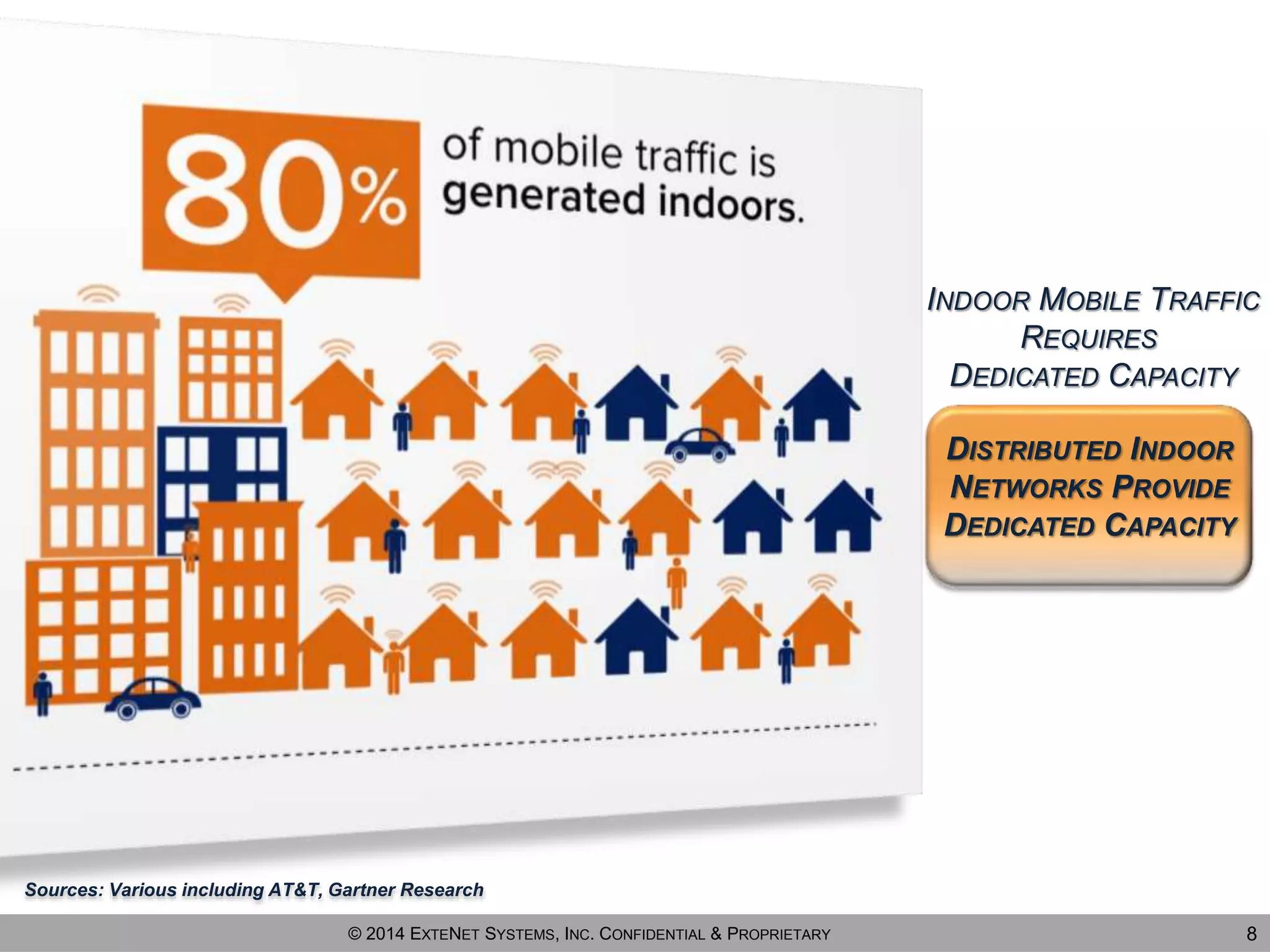 80% of mobile traffic is generated indoors.

INDOOR MOBILE TRAFFIC REQUIRES DEDICATED CAPACITY

DISTRIBUTED INDOOR NETWORKS PROVIDE DEDICATED CAPACITY

Sources: Various including AT&T, Gartner Research

© 2014 EXTENET SYSTEMS, INC. CONFIDENTIAL & PROPRIETARY

8